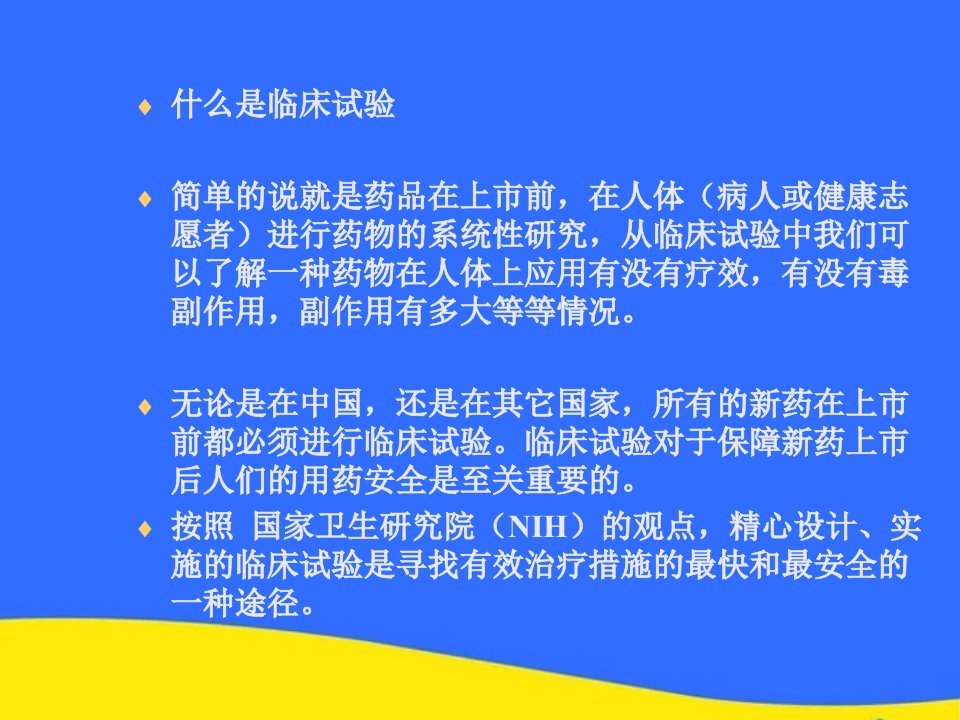 ♦ 什么是临床试验

♦ 简单的说就是药品在上市前，在人体（病人或健康志愿者）进行药物的系统性研究，从临床试验中我们可以了解一种药物在人体上应用有没有疗效，有没有毒副作用，副作用有多大等等情况。

♦ 无论是在中国，还是在其它国家，所有的新药在上市前都必须进行临床试验。临床试验对于保障新药上市后人们的用药安全是至关重要的。

♦ 按照 国家卫生研究院（NIH）的观点，精心设计、实施的临床试验是寻找有效治疗措施的最快和最安全的一种途径。